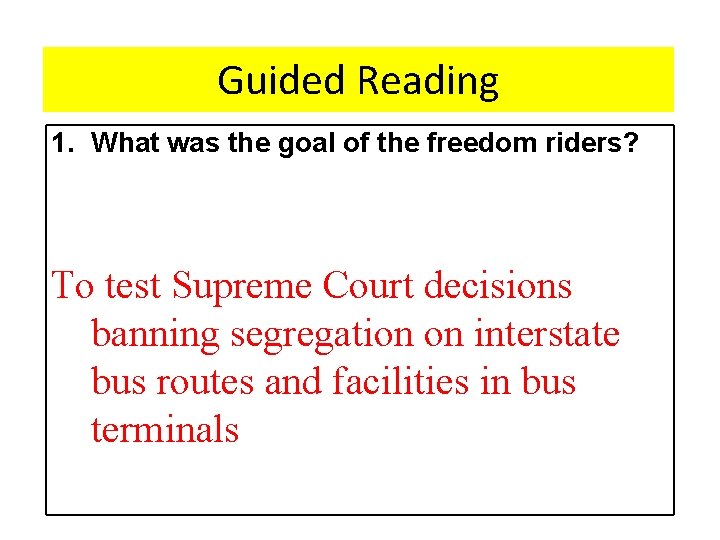 Guided Reading

1. What was the goal of the freedom riders?

To test Supreme Court decisions banning segregation on interstate bus routes and facilities in bus terminals